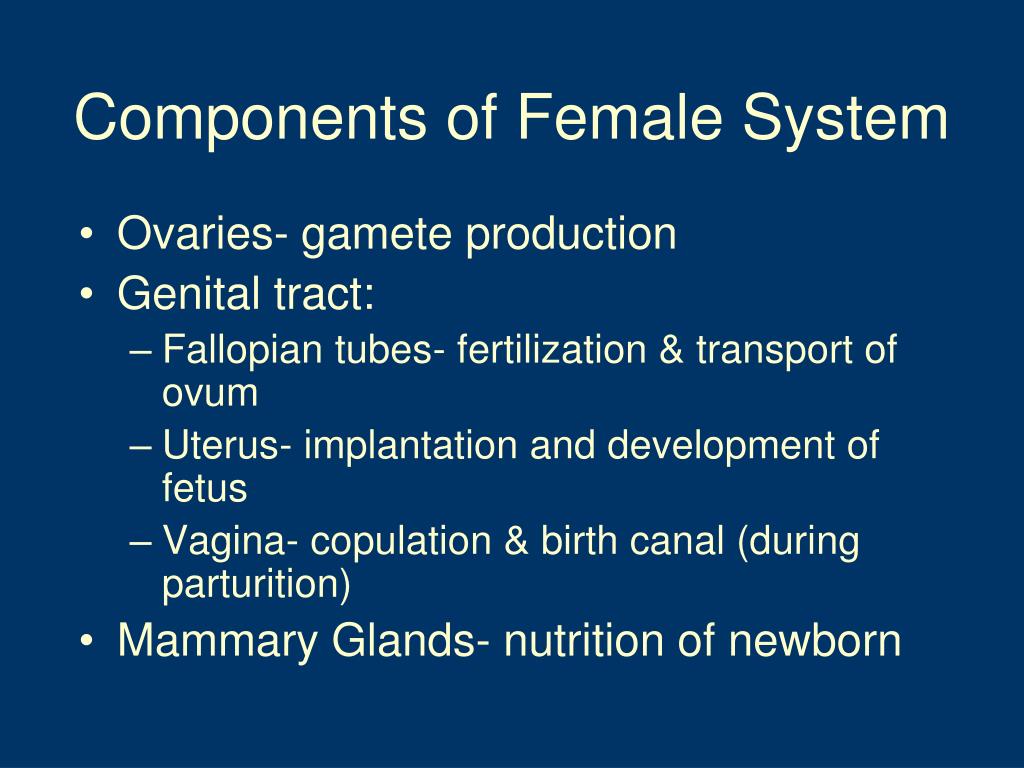 Components of Female System

• Ovaries- gamete production
• Genital tract:
  – Fallopian tubes- fertilization & transport of ovum
  – Uterus- implantation and development of fetus
  – Vagina- copulation & birth canal (during parturition)
• Mammary Glands- nutrition of newborn